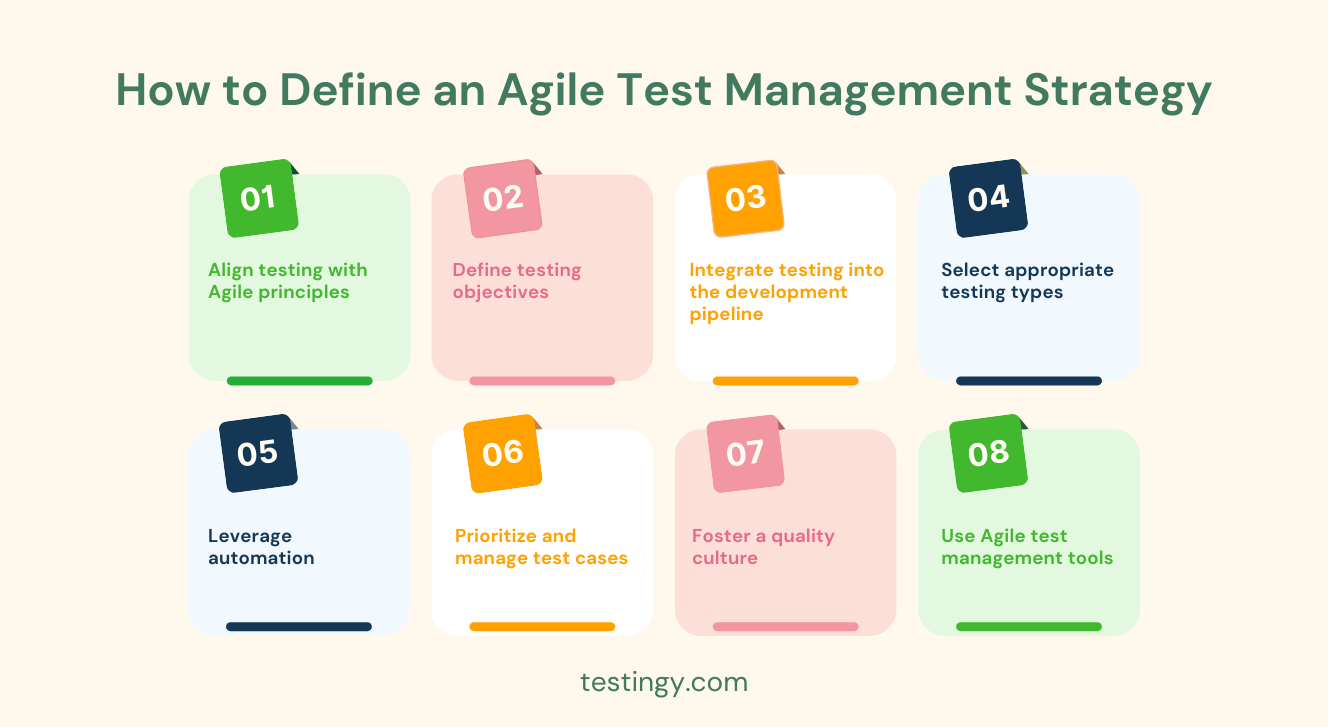 How to Define an Agile Test Management Strategy

01

Align testing with Agile principles

02

Define testing objectives

03

Integrate testing into the development pipeline

04

Select appropriate testing types

05

Leverage automation

06

Prioritize and manage test cases

07

Foster a quality culture

08

Use Agile test management tools

testingy.com